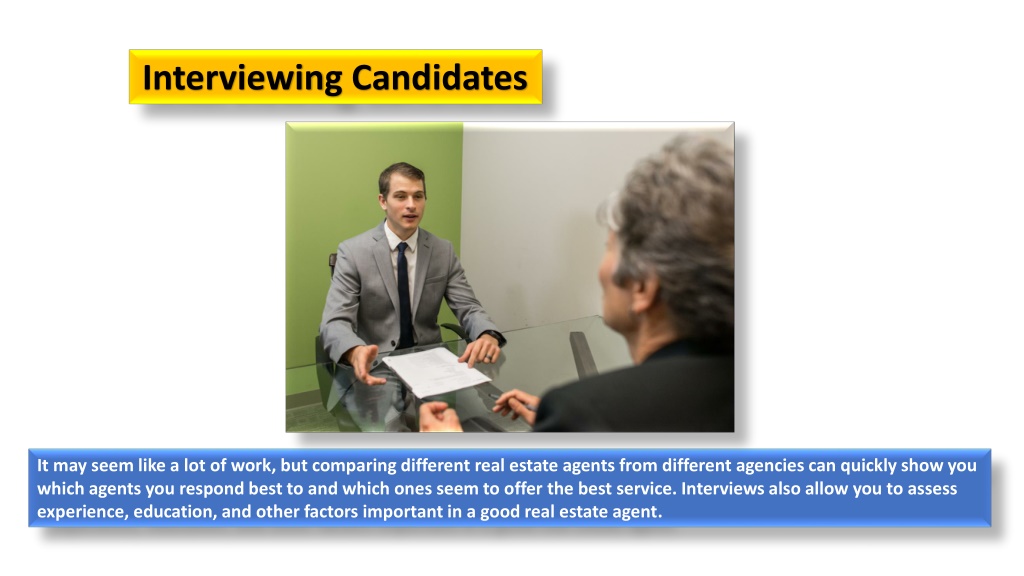 Interviewing Candidates

It may seem like a lot of work, but comparing different real estate agents from different agencies can quickly show you which agents you respond best to and which ones seem to offer the best service. Interviews also allow you to assess experience, education, and other factors important in a good real estate agent.